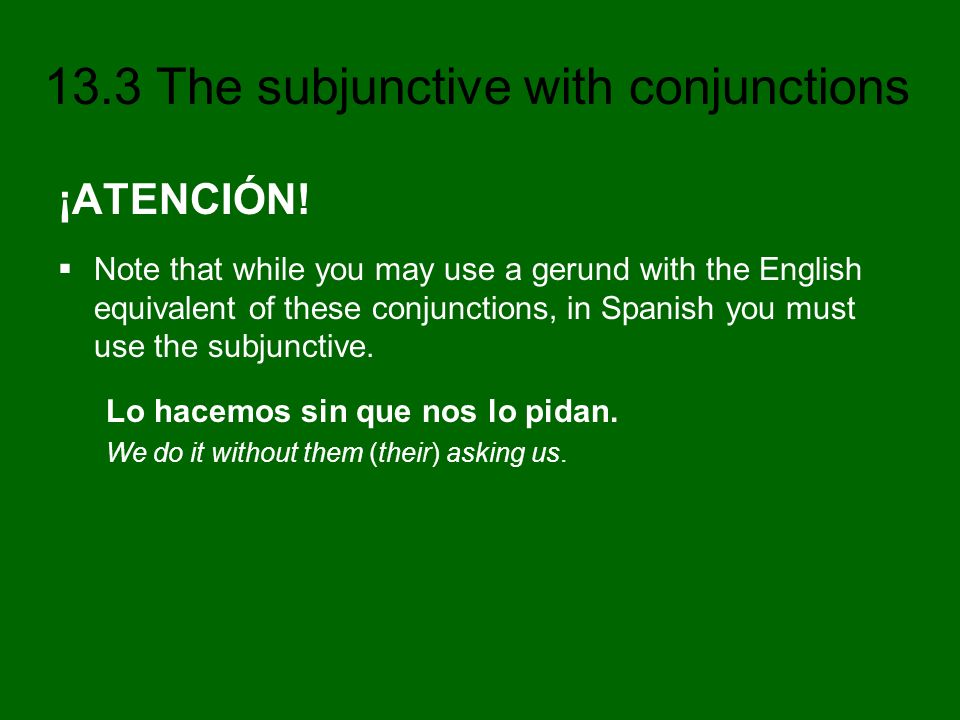 13.3 The subjunctive with conjunctions

¡ATENCIÓN!

▪ Note that while you may use a gerund with the English equivalent of these conjunctions, in Spanish you must use the subjunctive.

Lo hacemos sin que nos lo pidan.
We do it without them (their) asking us.